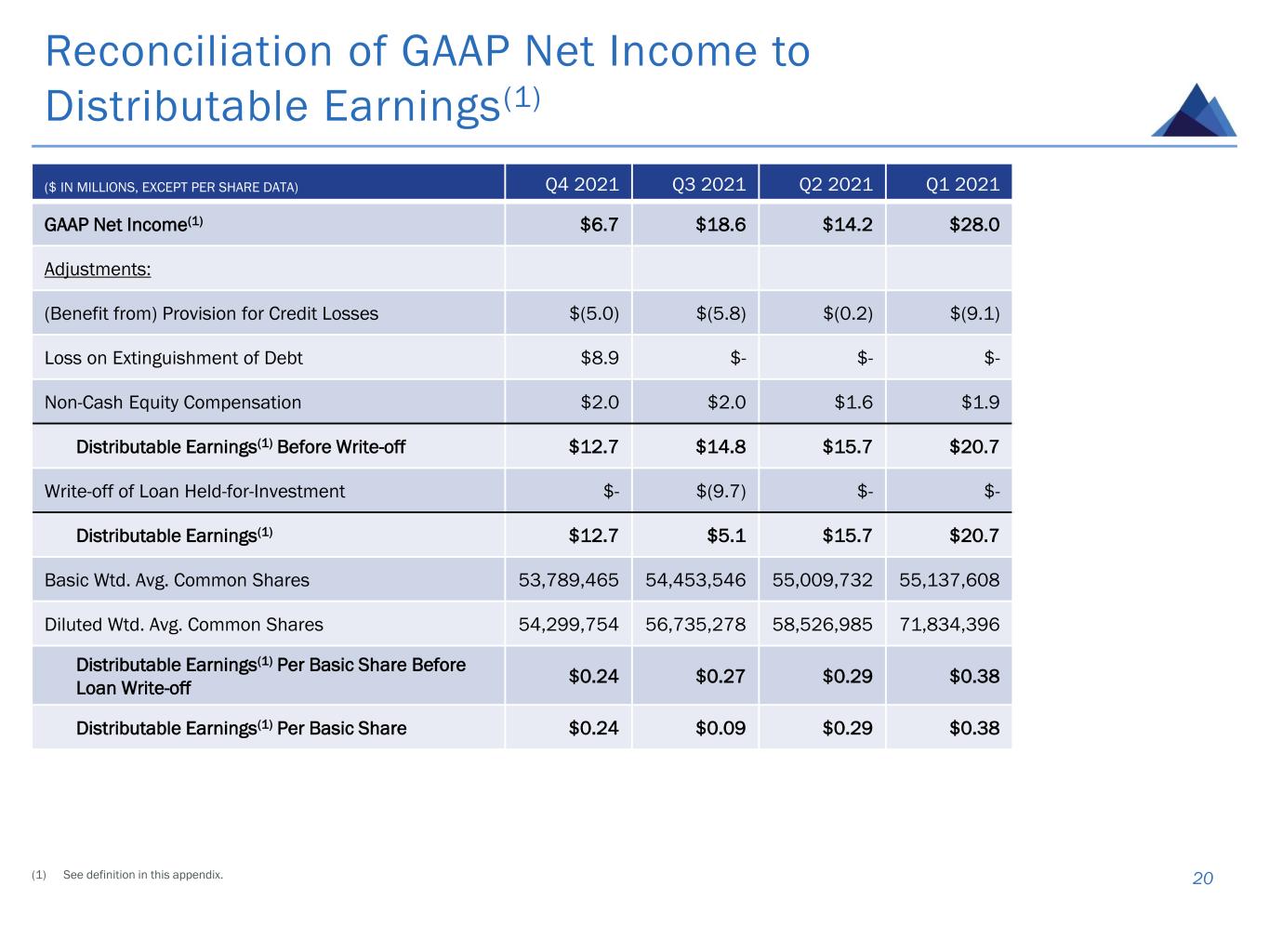 Reconciliation of GAAP Net Income to Distributable Earnings$^{(1)}$

| (\$ IN MILLIONS, EXCEPT PER SHARE DATA) | Q4 2021 | Q3 2021 | Q2 2021 | Q1 2021 |
|---|---|---|---|---|
| GAAP Net Income$^{(1)}$ | \$6.7 | \$18.6 | \$14.2 | \$28.0 |
| Adjustments: | | | | |
| (Benefit from) Provision for Credit Losses | \$(5.0) | \$(5.8) | \$(0.2) | \$(9.1) |
| Loss on Extinguishment of Debt | \$8.9 | \$- | \$- | \$- |
| Non-Cash Equity Compensation | \$2.0 | \$2.0 | \$1.6 | \$1.9 |
| Distributable Earnings$^{(1)}$ Before Write-off | \$12.7 | \$14.8 | \$15.7 | \$20.7 |
| Write-off of Loan Held-for-Investment | \$- | \$(9.7) | \$- | \$- |
| Distributable Earnings$^{(1)}$ | \$12.7 | \$5.1 | \$15.7 | \$20.7 |
| Basic Wtd. Avg. Common Shares | 53,789,465 | 54,453,546 | 55,009,732 | 55,137,608 |
| Diluted Wtd. Avg. Common Shares | 54,299,754 | 56,735,278 | 58,526,985 | 71,834,396 |
| Distributable Earnings$^{(1)}$ Per Basic Share Before Loan Write-off | \$0.24 | \$0.27 | \$0.29 | \$0.38 |
| Distributable Earnings$^{(1)}$ Per Basic Share | \$0.24 | \$0.09 | \$0.29 | \$0.38 |

(1) See definition in this appendix.

20